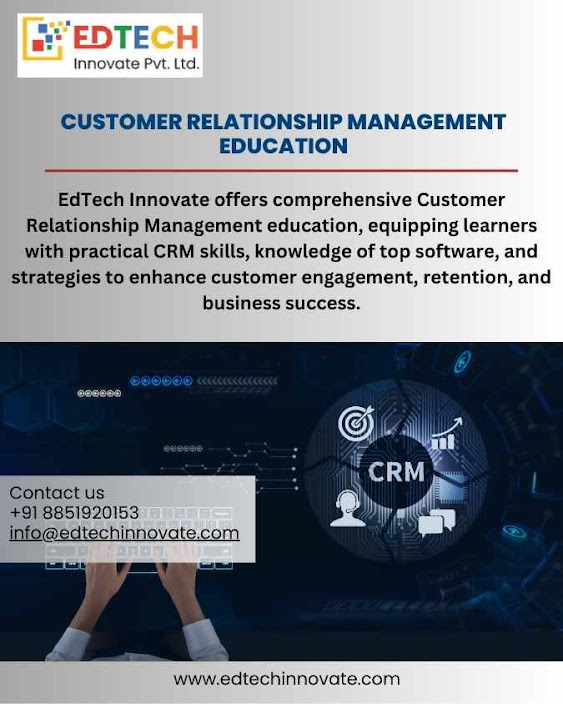 EDTECH
Innovate Pvt. Ltd.

CUSTOMER RELATIONSHIP MANAGEMENT EDUCATION

EdTech Innovate offers comprehensive Customer Relationship Management education, equipping learners with practical CRM skills, knowledge of top software, and strategies to enhance customer engagement, retention, and business success.

CRM

Contact us
+91 8851920153
info@edtechinnovate.com

www.edtechinnovate.com